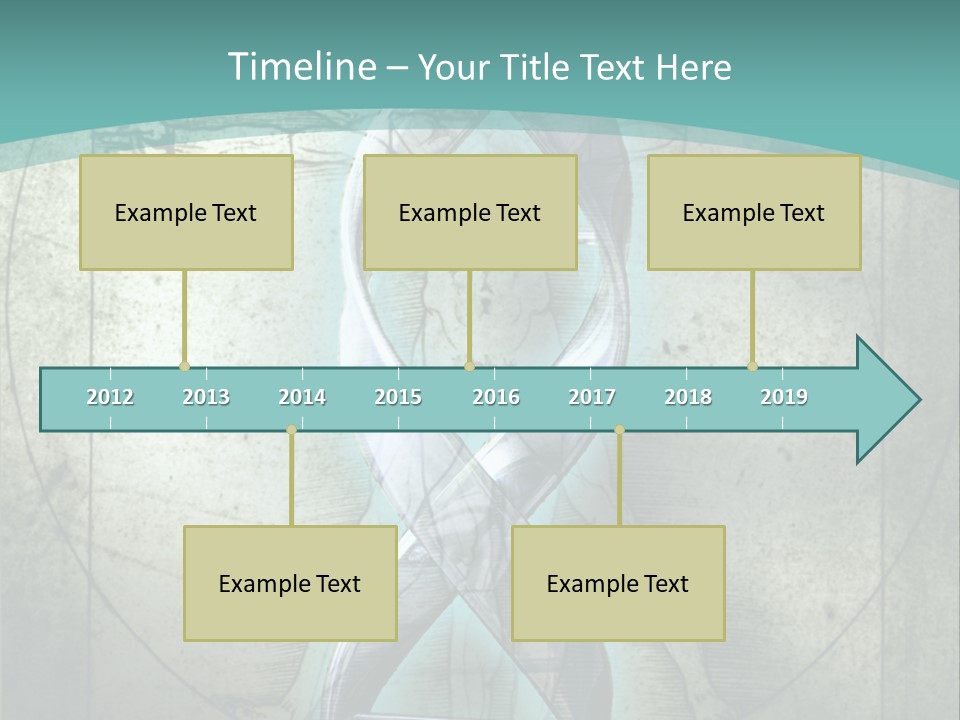 Timeline – Your Title Text Here

Example Text

Example Text

Example Text

2012 2013 2014 2015 2016 2017 2018 2019

Example Text

Example Text